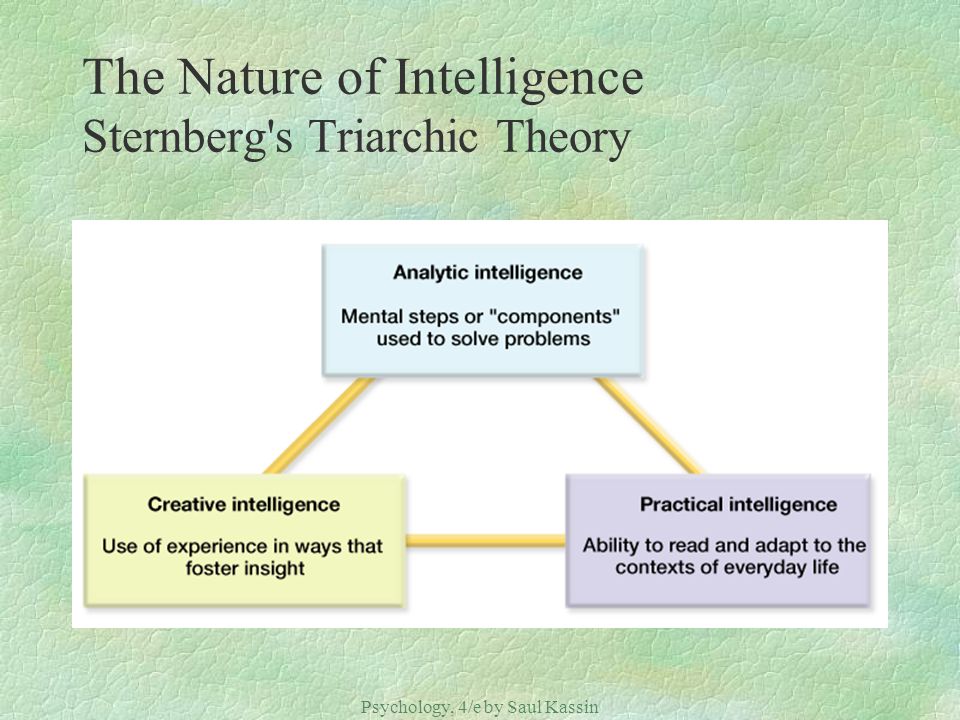 The Nature of Intelligence
Sternberg's Triarchic Theory

Analytic intelligence

Mental steps or "components" used to solve problems

Creative intelligence

Use of experience in ways that foster insight

Practical intelligence

Ability to read and adapt to the contexts of everyday life

Psychology, 4/e by Saul Kassin